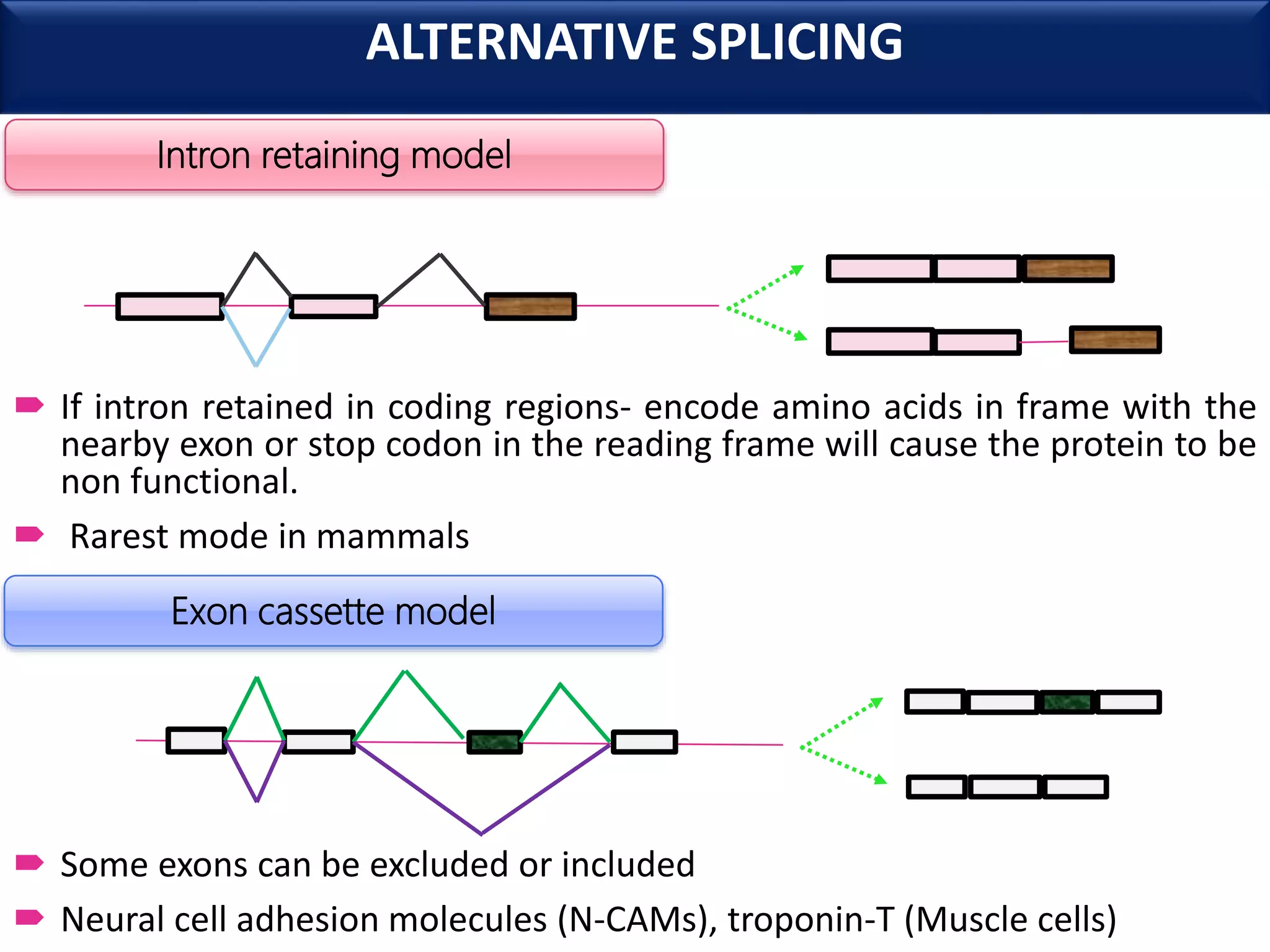 ALTERNATIVE SPLICING

Intron retaining model

If intron retained in coding regions- encode amino acids in frame with the nearby exon or stop codon in the reading frame will cause the protein to be non functional.

Rarest mode in mammals

Exon cassette model

Some exons can be excluded or included

Neural cell adhesion molecules (N-CAMs), troponin-T (Muscle cells)